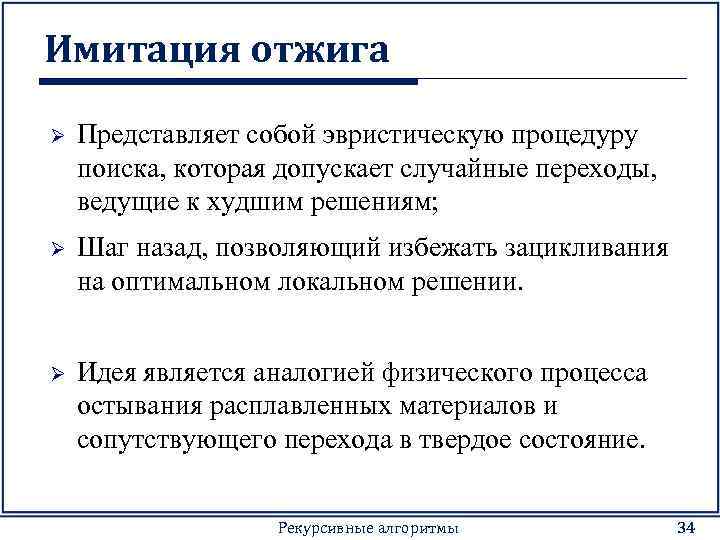 Имитация отжига

➢ Представляет собой эвристическую процедуру поиска, которая допускает случайные переходы, ведущие к худшим решениям;

➢ Шаг назад, позволяющий избежать зацикливания на оптимальном локальном решении.

➢ Идея является аналогией физического процесса остывания расплавленных материалов и сопутствующего перехода в твердое состояние.

Рекурсивные алгоритмы

34